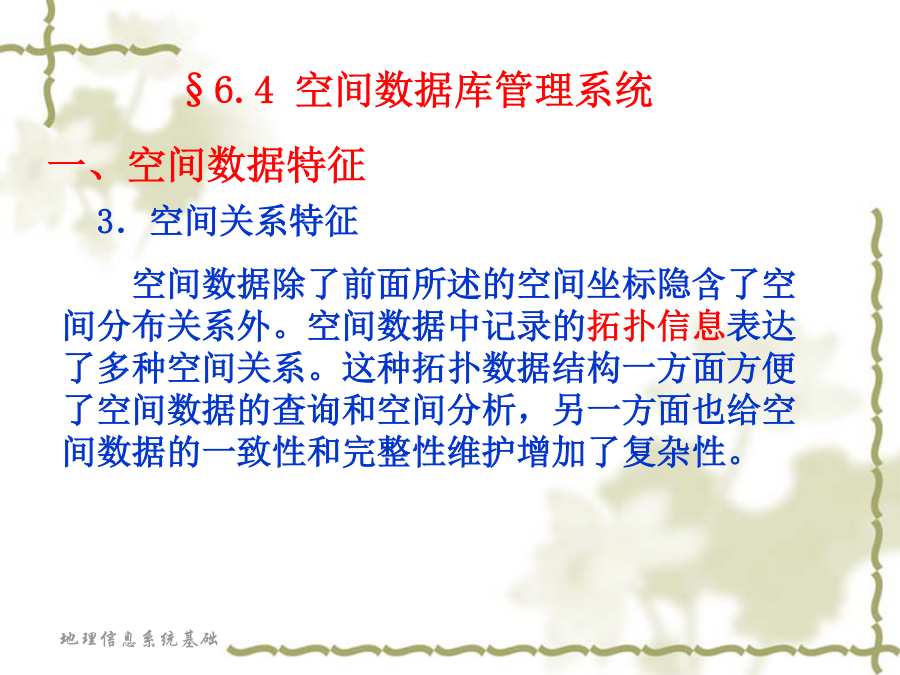 §6.4 空间数据库管理系统

一、空间数据特征

3. 空间关系特征

空间数据除了前面所述的空间坐标隐含了空间分布关系外。空间数据中记录的拓扑信息表达了多种空间关系。这种拓扑数据结构一方面方便了空间数据的查询和空间分析，另一方面也给空间数据的一致性和完整性维护增加了复杂性。

地理信息系统基础